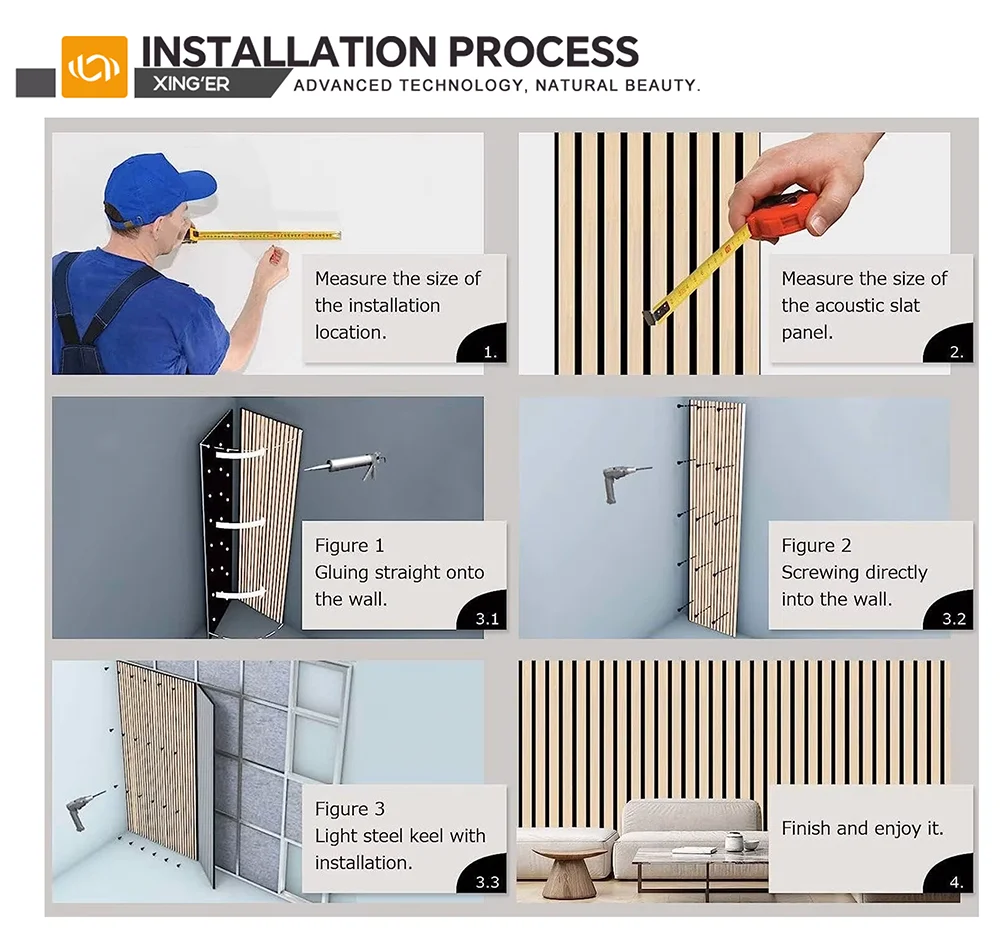 INSTALLATION PROCESS
XING'ER
ADVANCED TECHNOLOGY, NATURAL BEAUTY.

Measure the size of the installation location.
1.

Measure the size of the acoustic slat panel.
2.

Figure 1
Gluing straight onto the wall.
3.1

Figure 2
Screwing directly into the wall.
3.2

Figure 3
Light steel keel with installation.
3.3

Finish and enjoy it.
4.